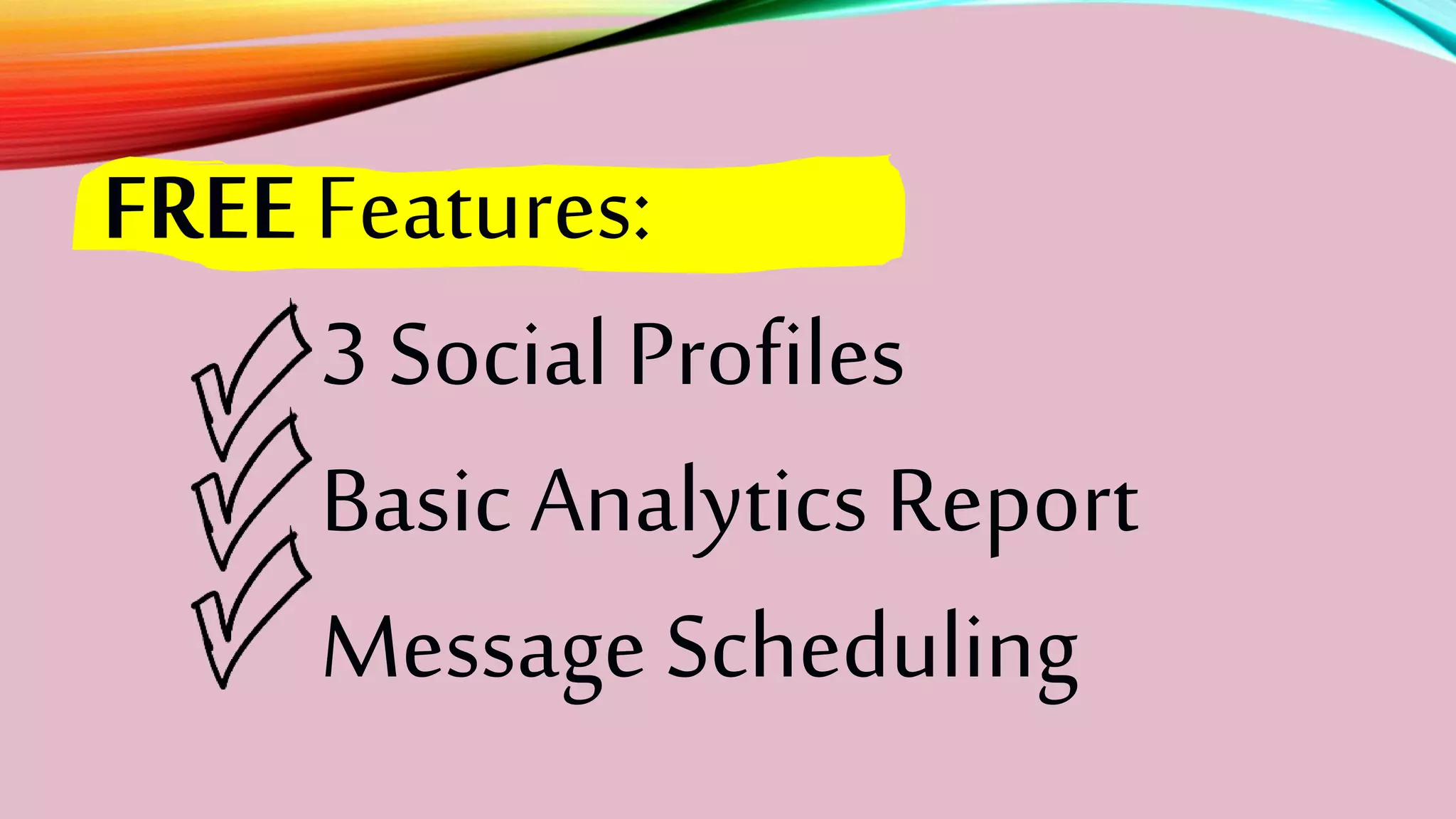 FREE Features:

3 Social Profiles

Basic Analytics Report

Message Scheduling